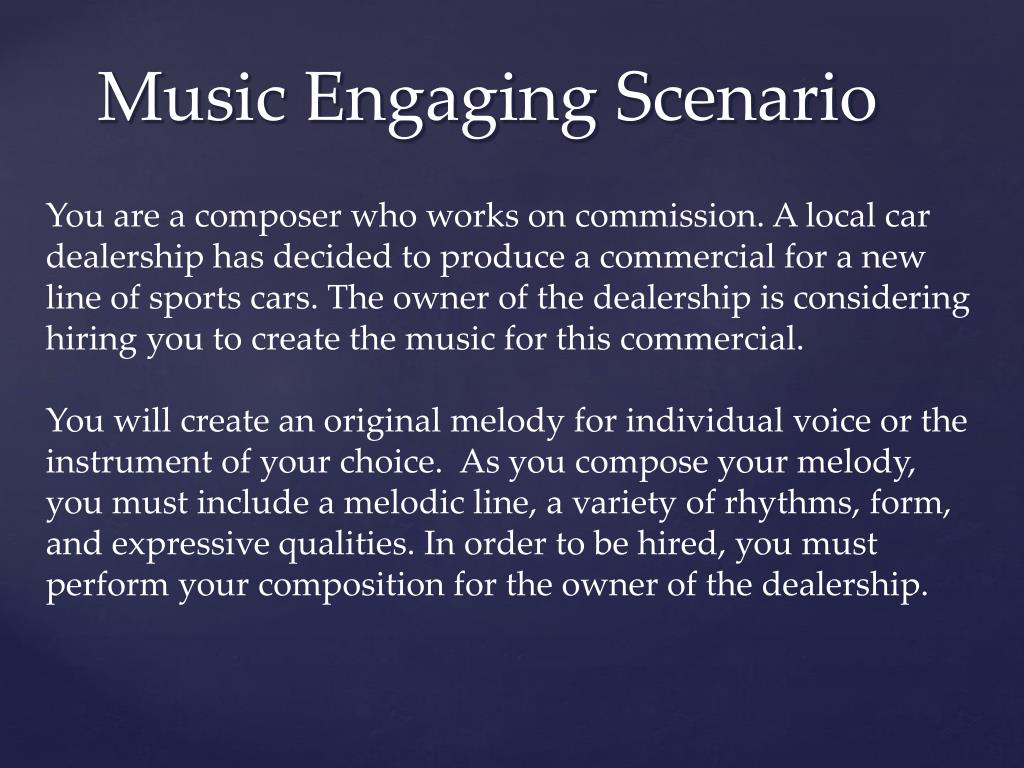 Music Engaging Scenario

You are a composer who works on commission. A local car dealership has decided to produce a commercial for a new line of sports cars. The owner of the dealership is considering hiring you to create the music for this commercial.

You will create an original melody for individual voice or the instrument of your choice. As you compose your melody, you must include a melodic line, a variety of rhythms, form, and expressive qualities. In order to be hired, you must perform your composition for the owner of the dealership.